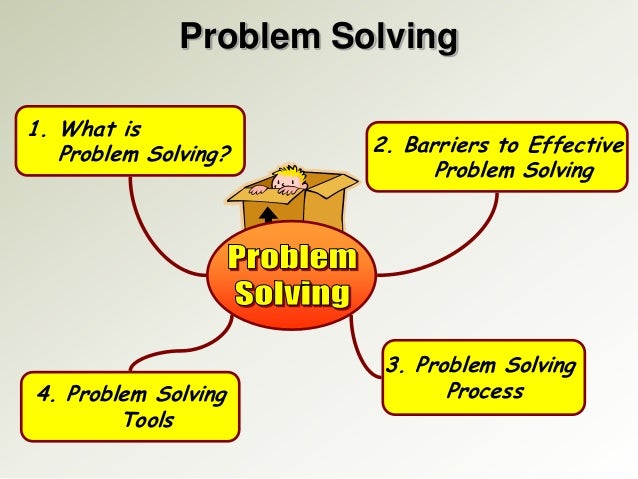 Problem Solving

1. What is Problem Solving?

2. Barriers to Effective Problem Solving

Problem Solving

3. Problem Solving Process

4. Problem Solving Tools